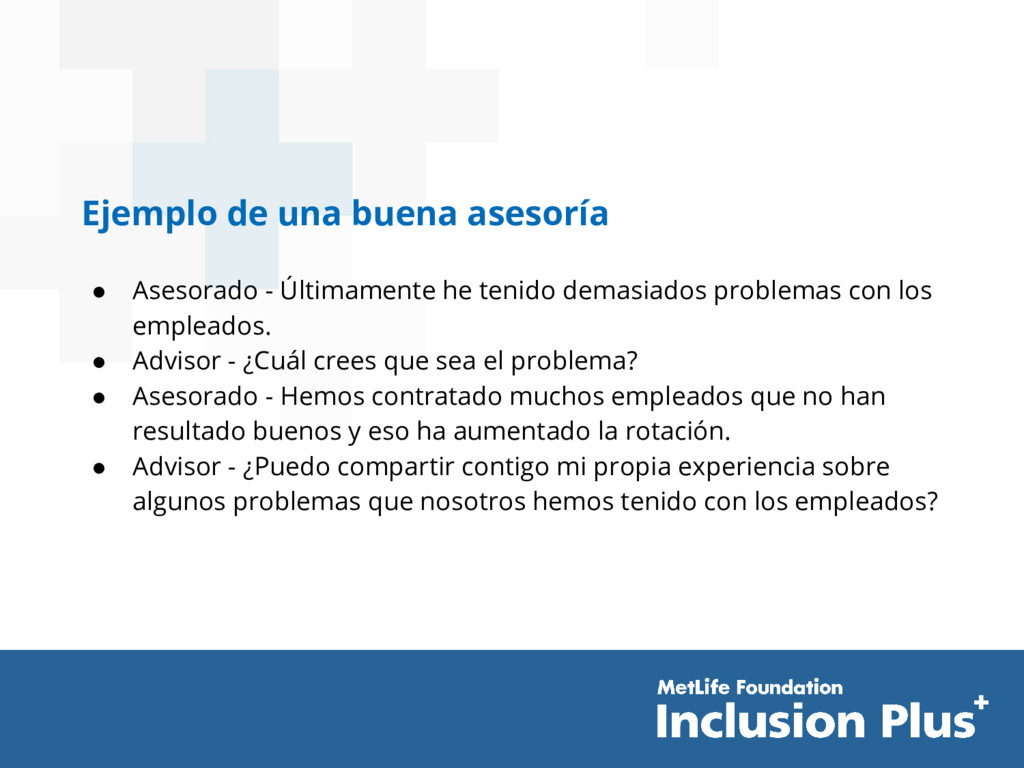 Ejemplo de una buena asesoría

● Asesorado - Últimamente he tenido demasiados problemas con los empleados.
● Advisor - ¿Cuál crees que sea el problema?
● Asesorado - Hemos contratado muchos empleados que no han resultado buenos y eso ha aumentado la rotación.
● Advisor - ¿Puedo compartir contigo mi propia experiencia sobre algunos problemas que nosotros hemos tenido con los empleados?

MetLife Foundation
Inclusion Plus+